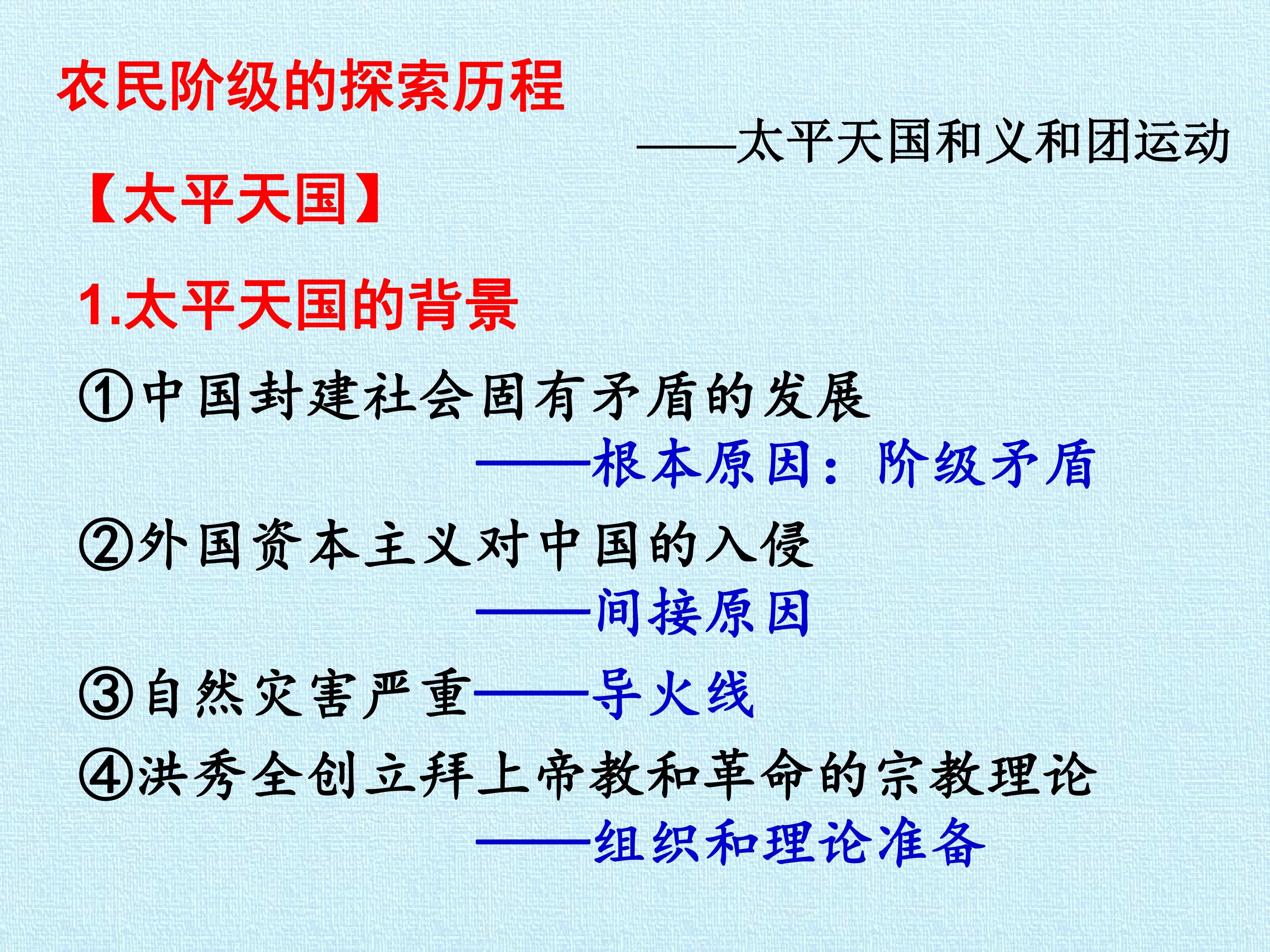 农民阶级的探索历程

——太平天国和义和团运动

【太平天国】

1.太平天国的背景

①中国封建社会固有矛盾的发展

——根本原因：阶级矛盾

②外国资本主义对中国的入侵

——间接原因

③自然灾害严重——导火线

④洪秀全创立拜上帝教和革命的宗教理论

——组织和理论准备